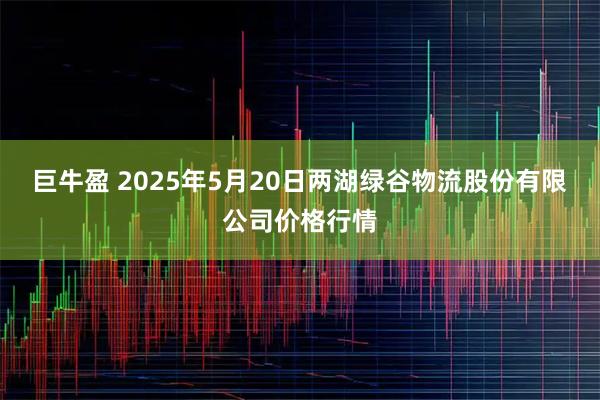 巨牛盈 2025年5月20日两湖绿谷物流股份有限公司价格行情